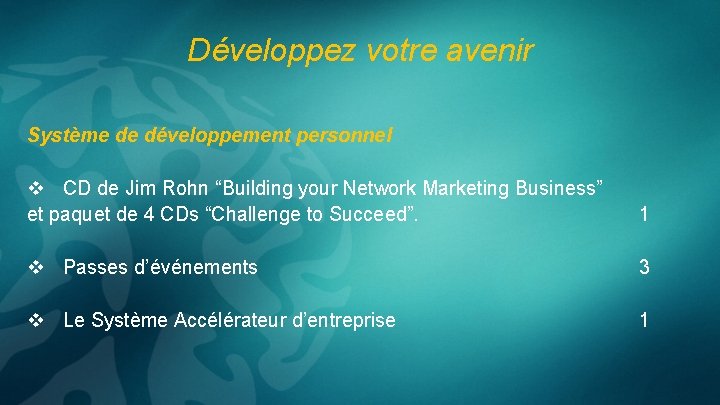 Développez votre avenir

Système de développement personnel

❖ CD de Jim Rohn “Building your Network Marketing Business” et paquet de 4 CDs “Challenge to Succeed”. 1

❖ Passes d’événements 3

❖ Le Système Accélérateur d’entreprise 1